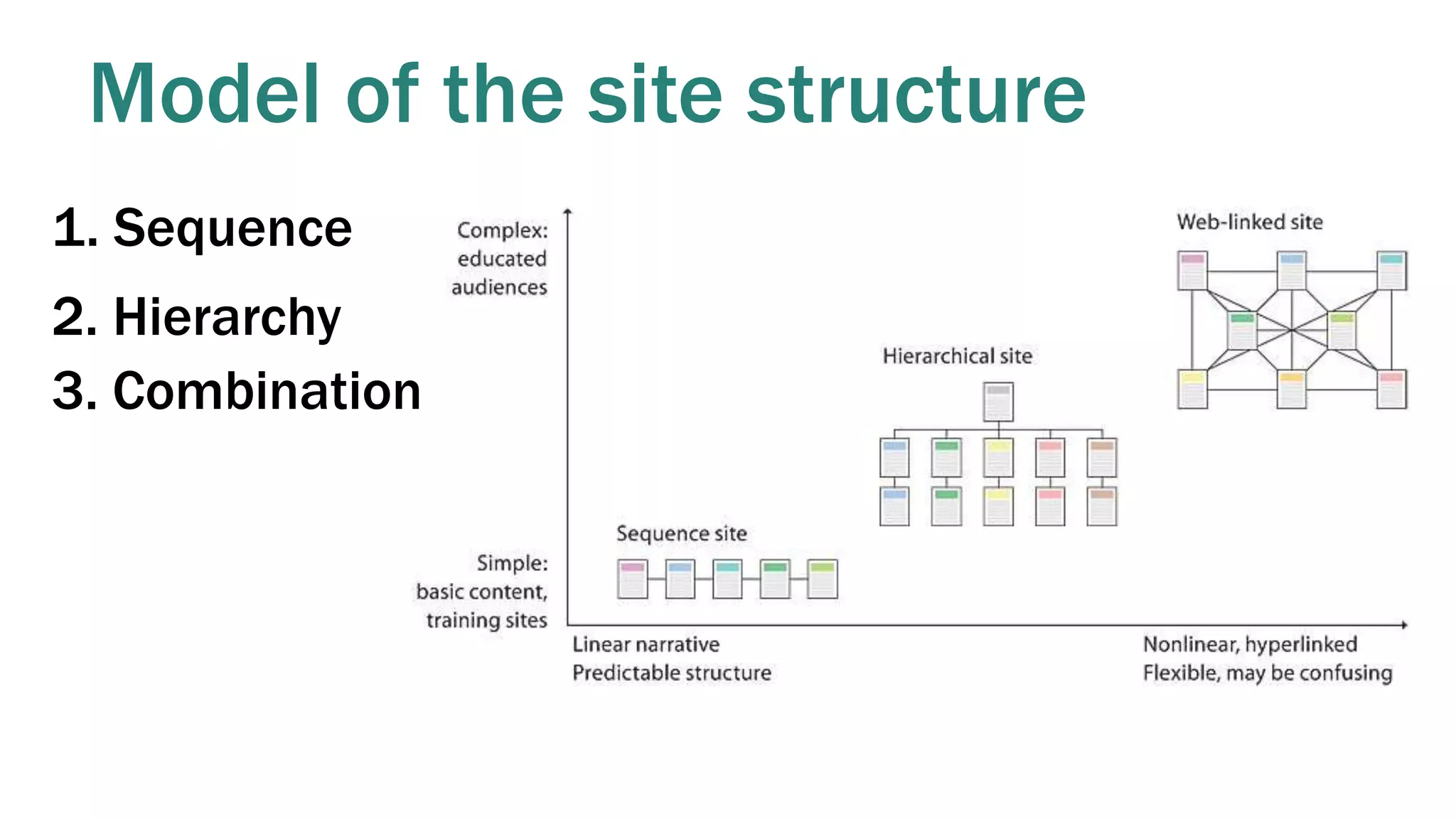 Model of the site structure

1. Sequence
2. Hierarchy
3. Combination

Complex: educated audiences

Web-linked site

Hierarchical site

Sequence site

Simple: basic content, training sites

Linear narrative
Predictable structure

Nonlinear, hyperlinked
Flexible, may be confusing